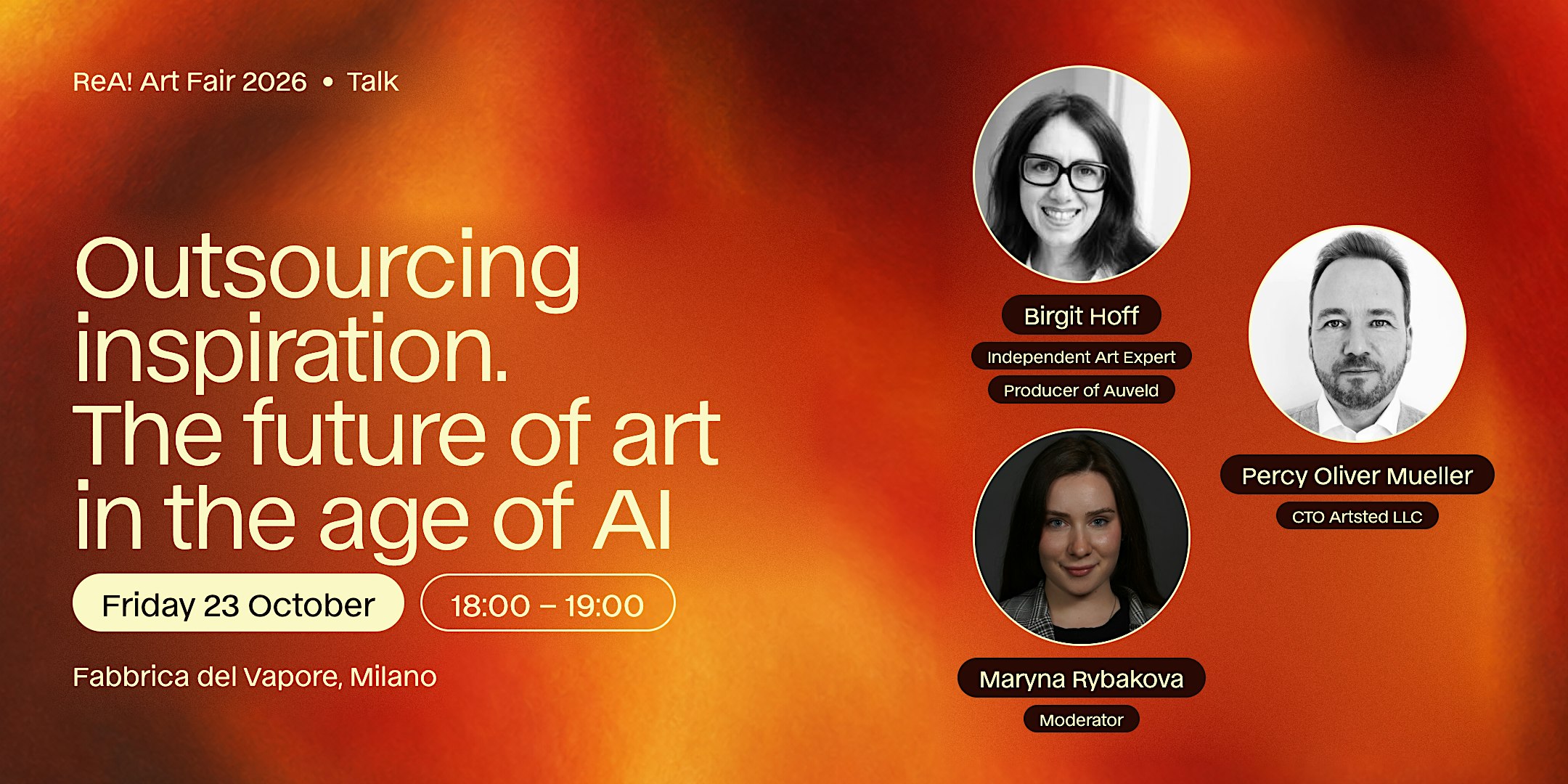 ReA! Art Fair 2026 • Talk

Outsourcing inspiration. The future of art in the age of AI

Friday 23 October

18:00 – 19:00

Fabbrica del Vapore, Milano

Birgit Hoff

Independent Art Expert

Producer of Auveld

Maryna Rybakova

Moderator

Percy Oliver Mueller

CTO Artsted LLC